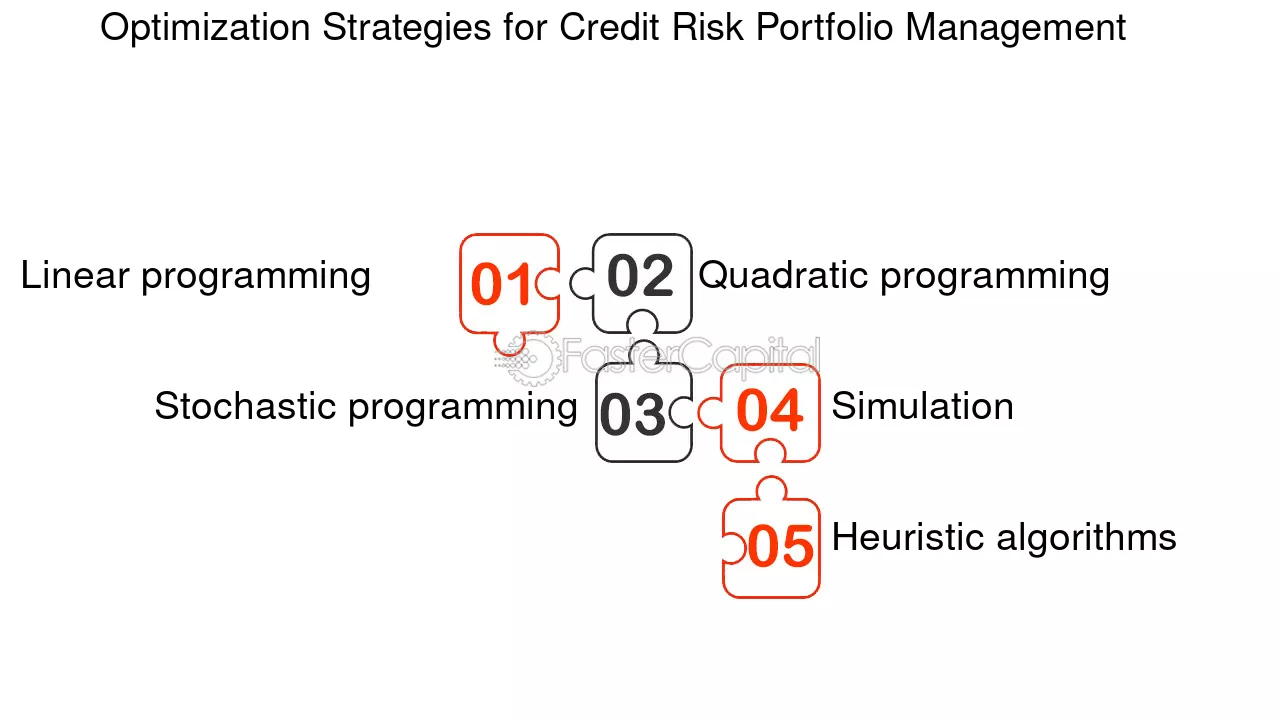 Optimization Strategies for Credit Risk Portfolio Management

Linear programming 01

02 Quadratic programming

FasterCapital

Stochastic programming 03

04 Simulation

05 Heuristic algorithms